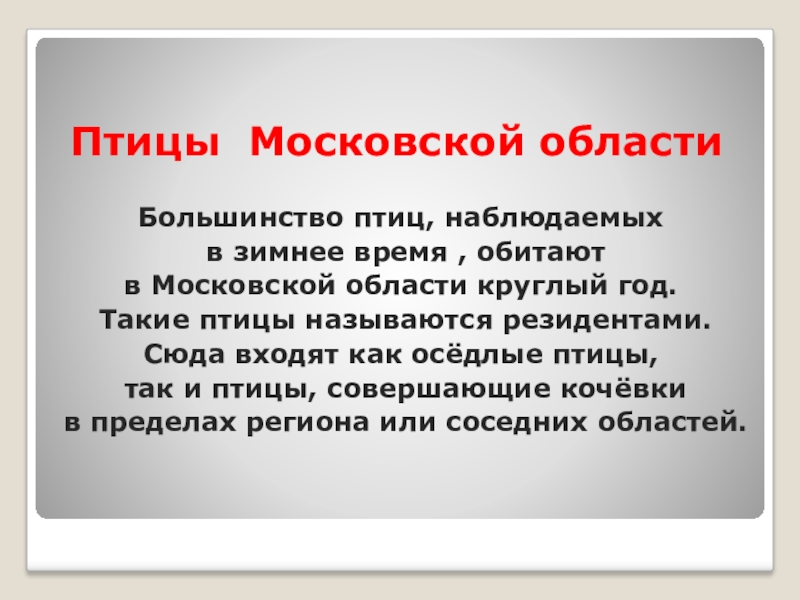 Птицы Московской области

Большинство птиц, наблюдаемых в зимнее время , обитают в Московской области круглый год. Такие птицы называются резидентами. Сюда входят как осёдлые птицы, так и птицы, совершающие кочёвки в пределах региона или соседних областей.